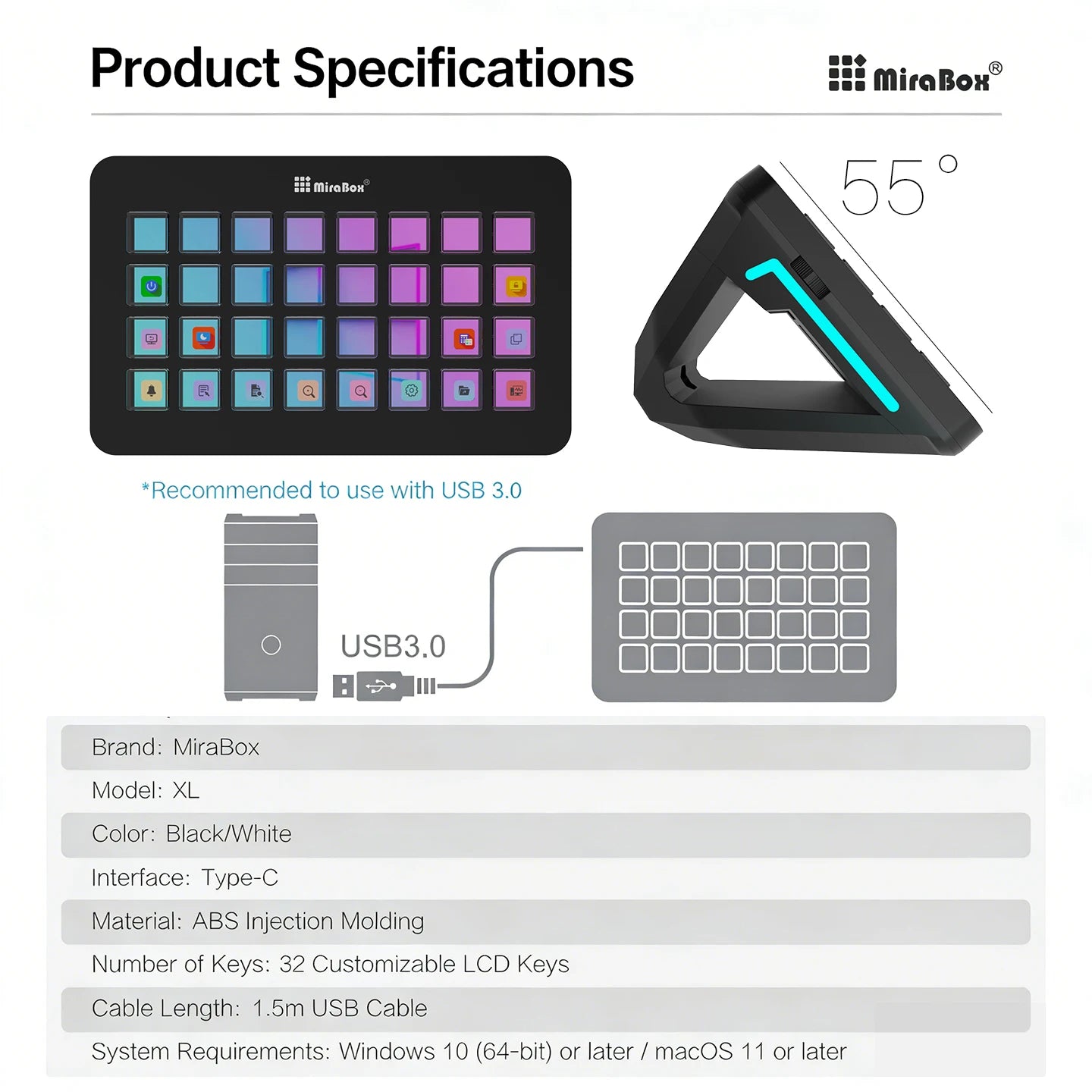 Product Specifications

MiraBox®

MiraBox®

55°

*Recommended to use with USB 3.0

USB3.0

Brand: MiraBox

Model: XL

Color: Black/White

Interface: Type-C

Material: ABS Injection Molding

Number of Keys: 32 Customizable LCD Keys

Cable Length: 1.5m USB Cable

System Requirements: Windows 10 (64-bit) or later / macOS 11 or later